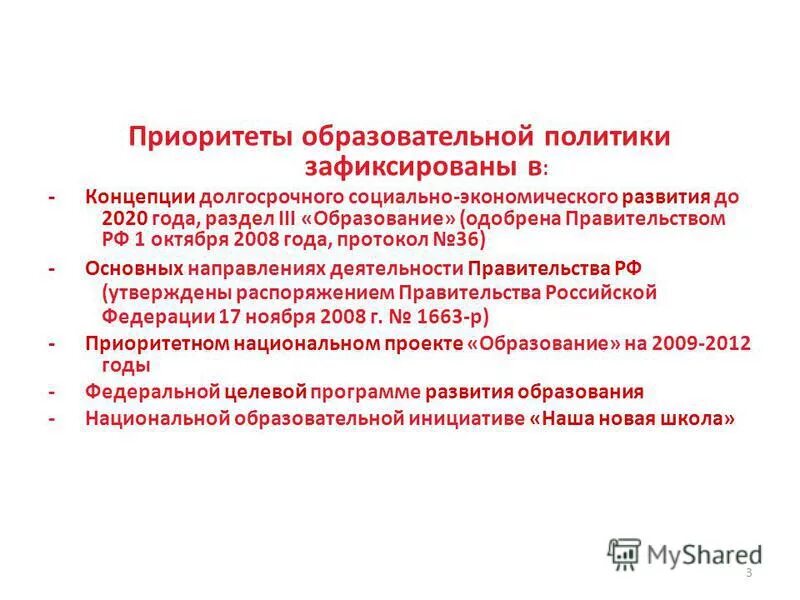 Приоритеты образовательной политики зафиксированы в:

- Концепции долгосрочного социально-экономического развития до 2020 года, раздел III «Образование» (одобрена Правительством РФ 1 октября 2008 года, протокол №36)

- Основных направлениях деятельности Правительства РФ (утверждены распоряжением Правительства Российской Федерации 17 ноября 2008 г. № 1663-р)

- Приоритетном национальном проекте «Образование» на 2009-2012 годы

- Федеральной целевой программе развития образования

- Национальной образовательной инициативе «Наша новая школа»

MyShared

3